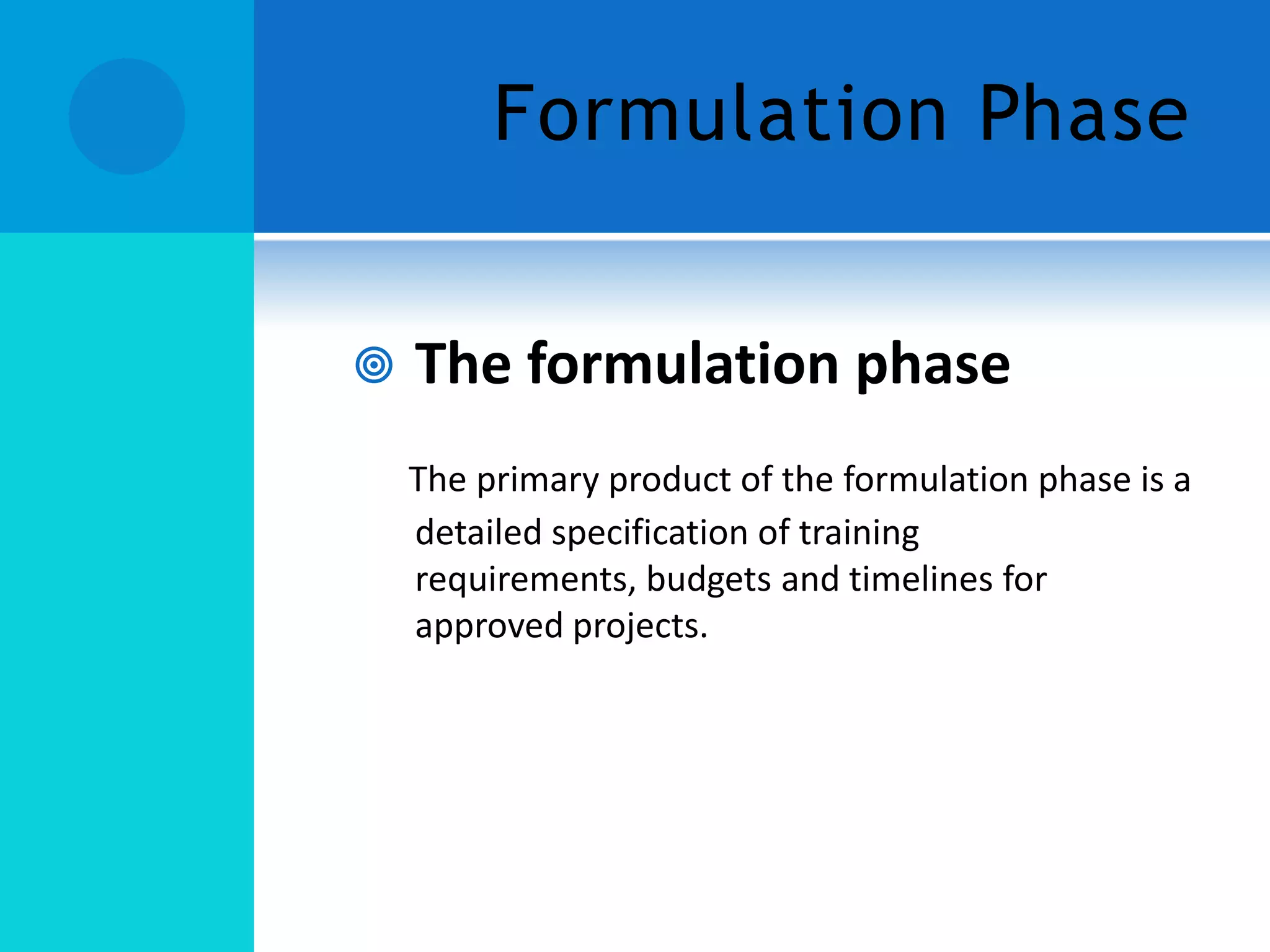 Formulation Phase

The formulation phase

The primary product of the formulation phase is a detailed specification of training requirements, budgets and timelines for approved projects.